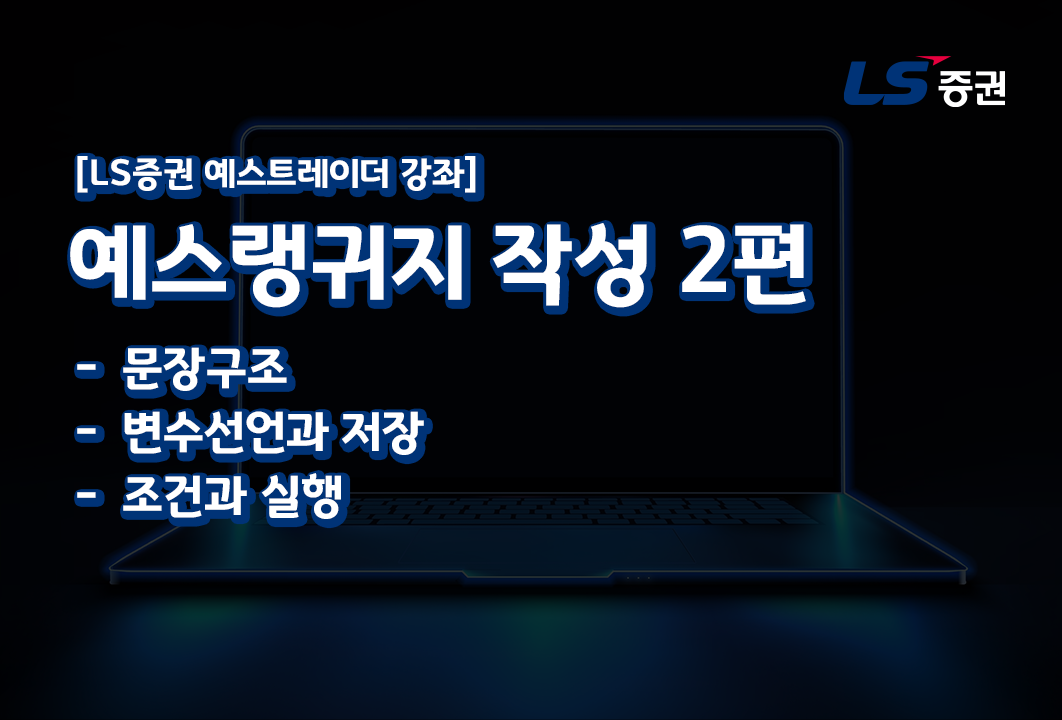 LS 증권

[LS증권 예스트레이더 강좌]

예스랭귀지 작성 2편

- 문장구조
- 변수선언과 저장
- 조건과 실행